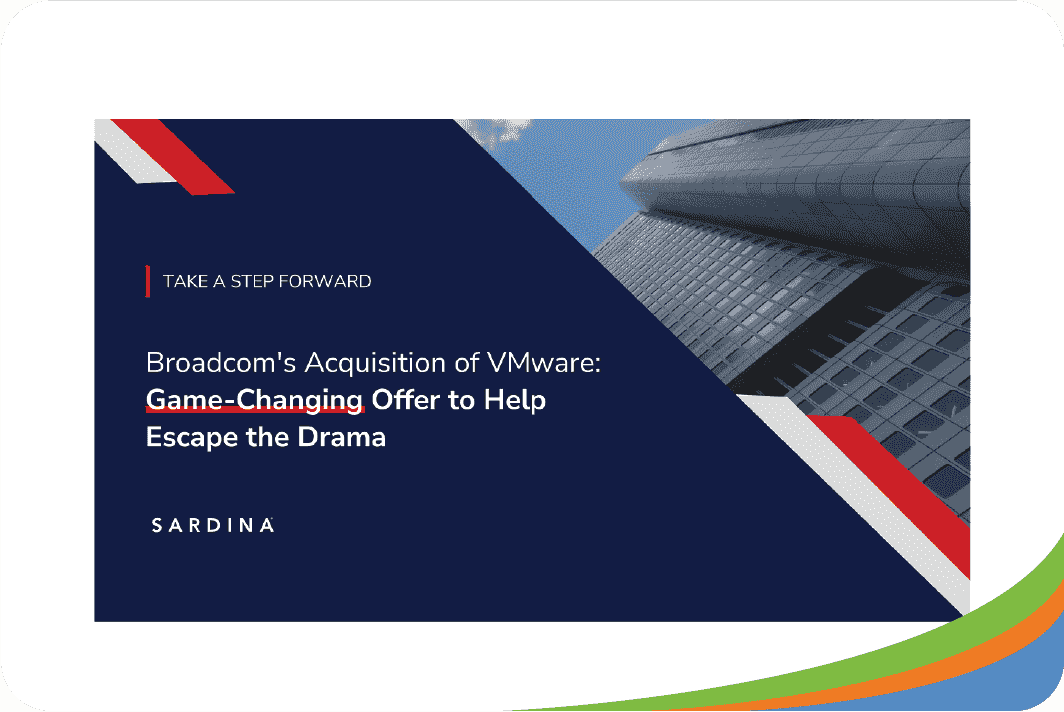 TAKE A STEP FORWARD

Broadcom's Acquisition of VMware: Game-Changing Offer to Help Escape the Drama

SARDINA